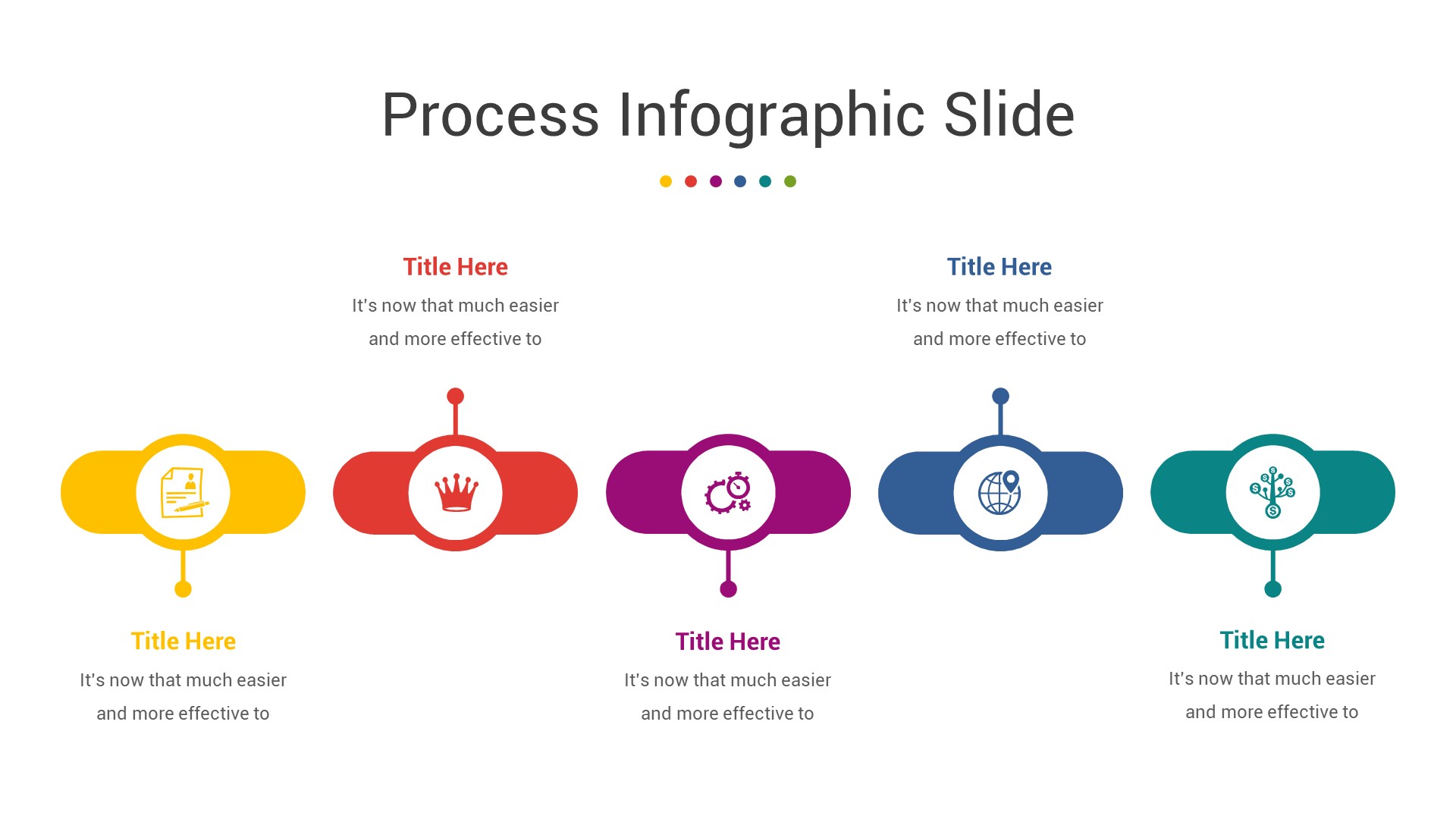 Process Infographic Slide

Title Here
It's now that much easier and more effective to

Title Here
It's now that much easier and more effective to

Title Here
It's now that much easier and more effective to

Title Here
It's now that much easier and more effective to

Title Here
It's now that much easier and more effective to